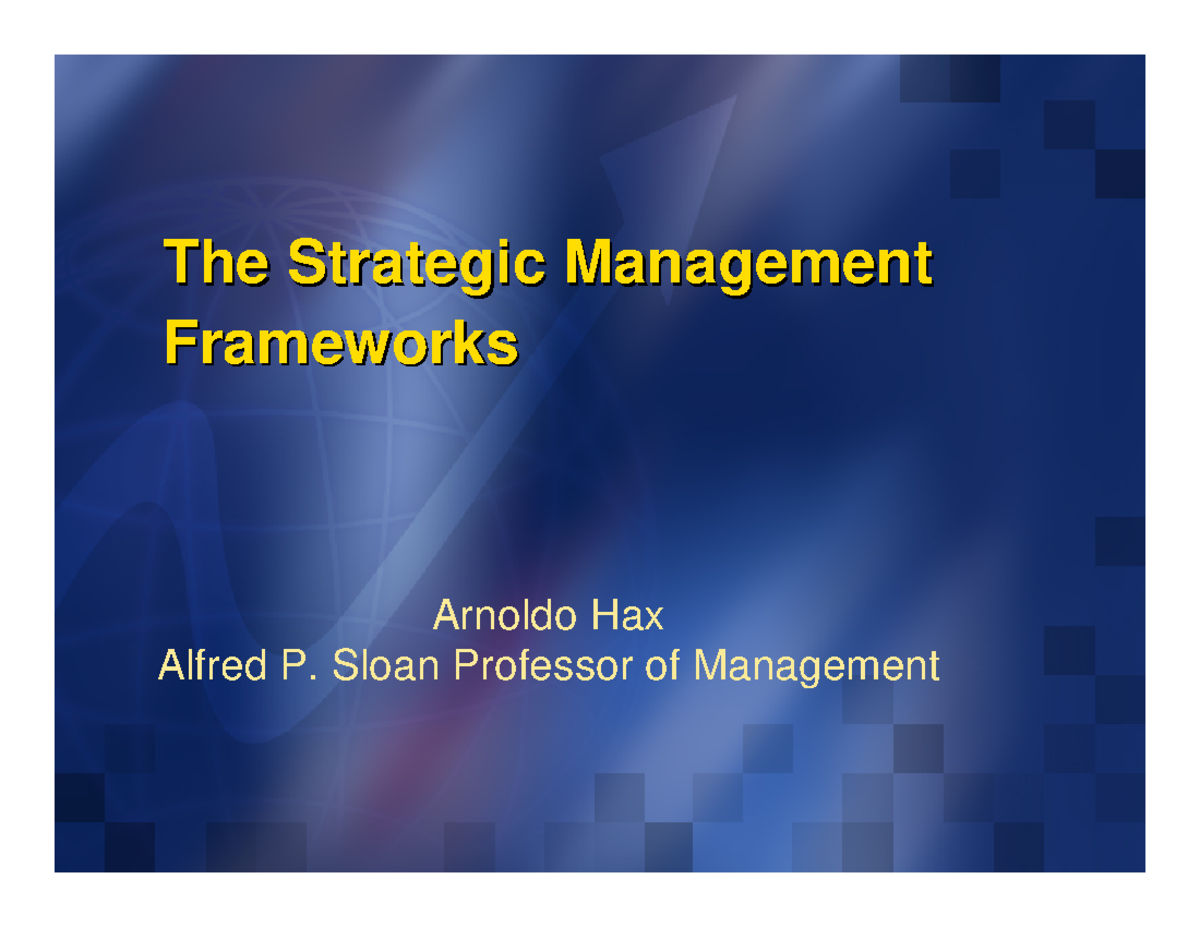 The Strategic Management Frameworks

Arnoldo Hax
Alfred P. Sloan Professor of Management